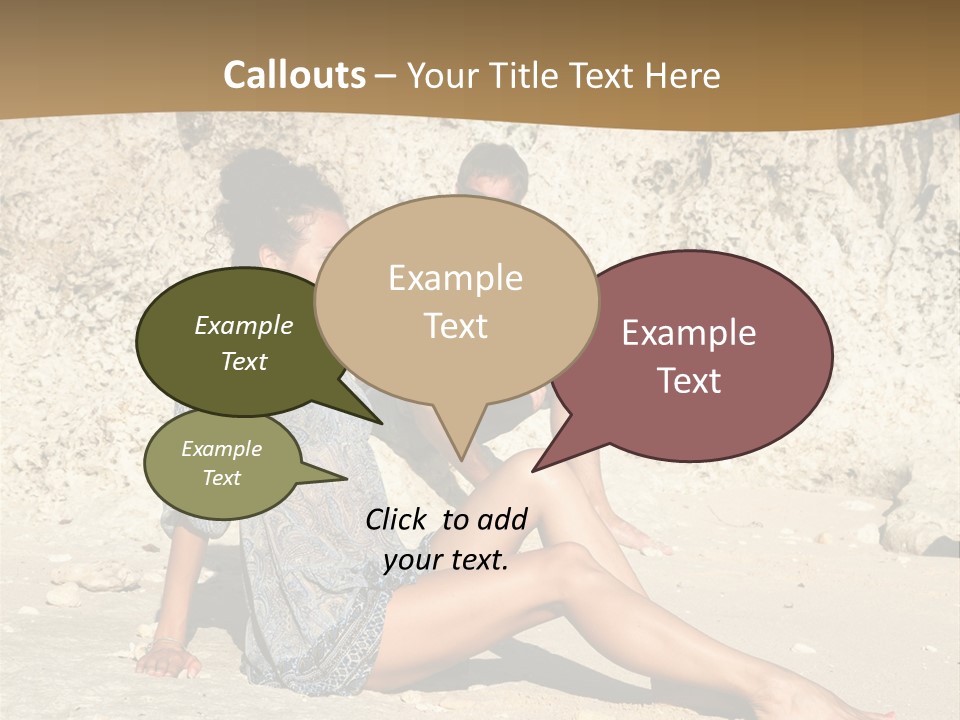 Callouts – Your Title Text Here

Example Text

Example Text

Example Text

Example Text

Click to add your text.